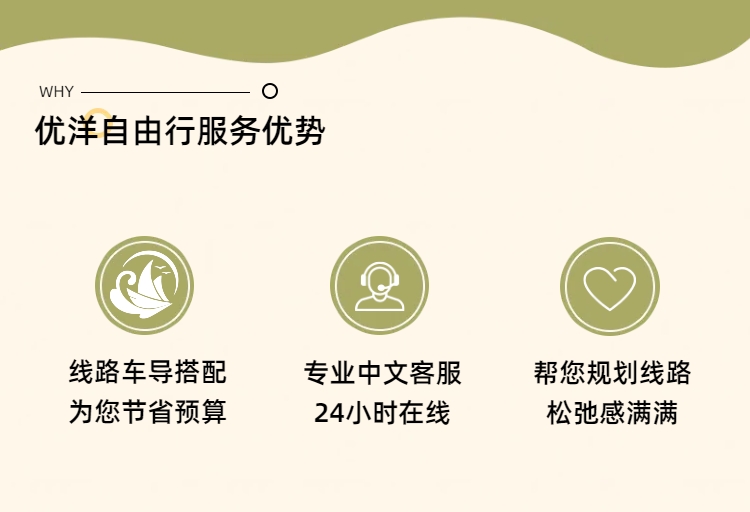 WHY

优洋自由行服务优势

线路车导搭配
为您节省预算

专业中文客服
24小时在线

帮您规划线路
松弛感满满